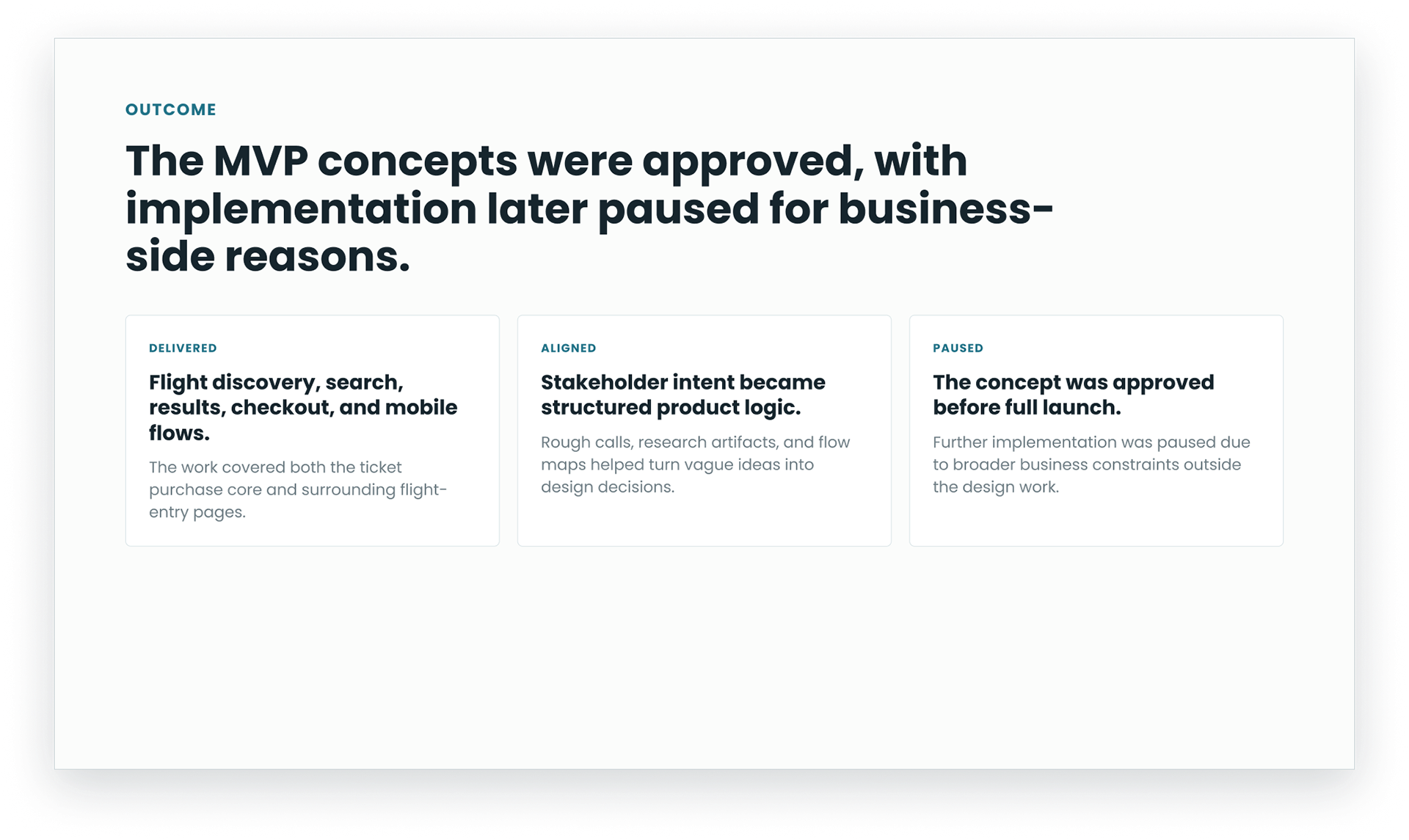 OUTCOME

The MVP concepts were approved, with implementation later paused for business-side reasons.

DELIVERED

Flight discovery, search, results, checkout, and mobile flows.

The work covered both the ticket purchase core and surrounding flight-entry pages.

ALIGNED

Stakeholder intent became structured product logic.

Rough calls, research artifacts, and flow maps helped turn vague ideas into design decisions.

PAUSED

The concept was approved before full launch.

Further implementation was paused due to broader business constraints outside the design work.